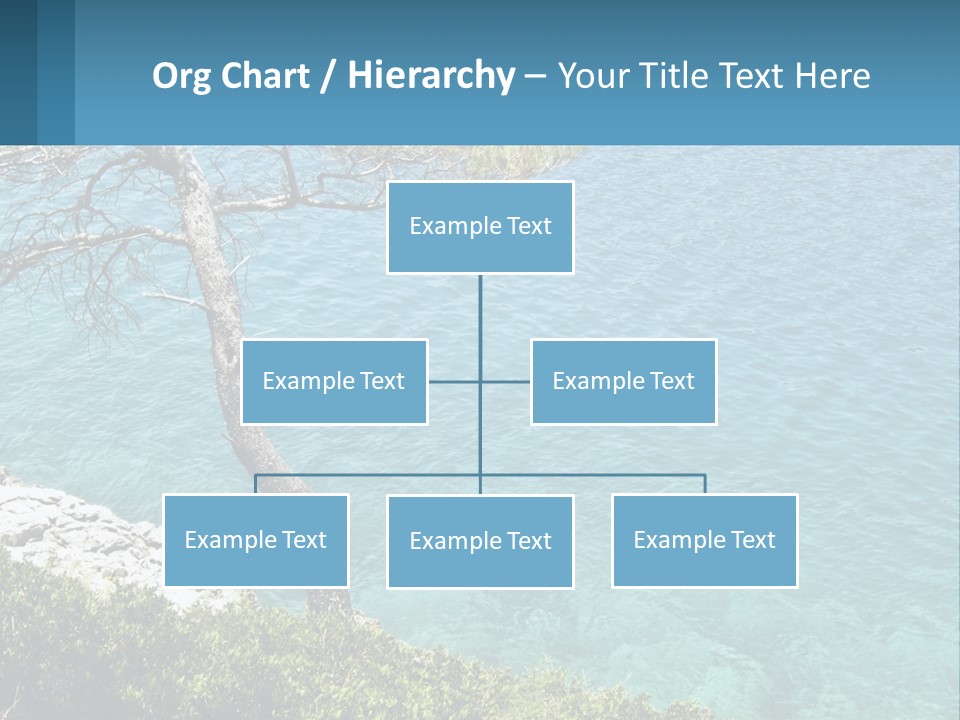 Org Chart / Hierarchy – Your Title Text Here

Example Text

Example Text

Example Text

Example Text

Example Text

Example Text